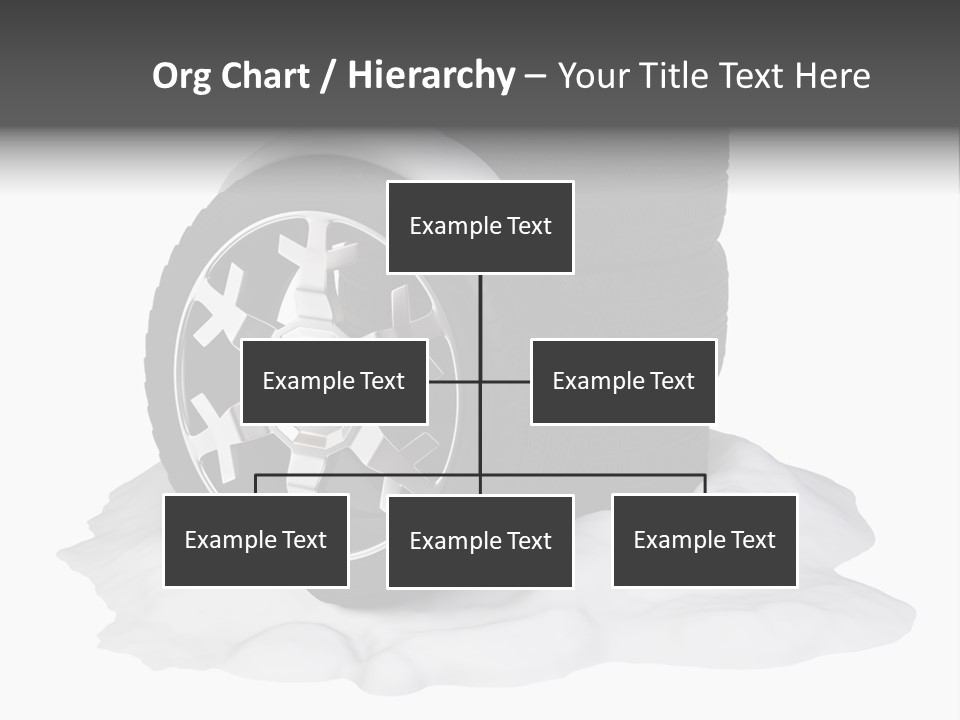 Org Chart / Hierarchy – Your Title Text Here

Example Text

Example Text

Example Text

Example Text

Example Text

Example Text